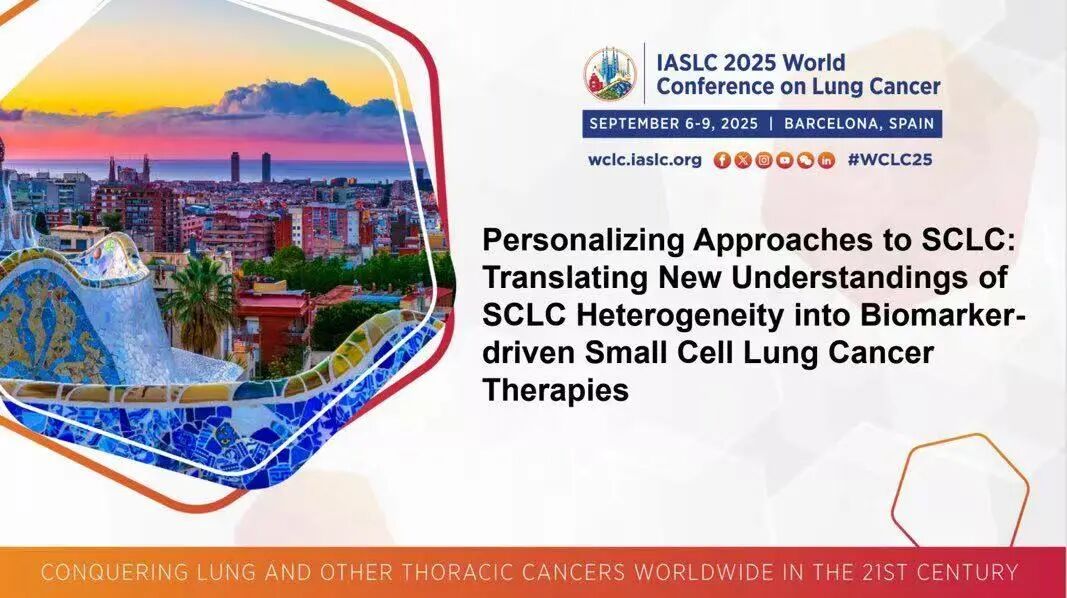 IASLC 2025 World Conference on Lung Cancer

SEPTEMBER 6-9, 2025 | BARCELONA, SPAIN

wclc.iaslc.org #WCLC25

Personalizing Approaches to SCLC: Translating New Understandings of SCLC Heterogeneity into Biomarker-driven Small Cell Lung Cancer Therapies

CONQUERING LUNG AND OTHER THORACIC CANCERS WORLDWIDE IN THE 21ST CENTURY